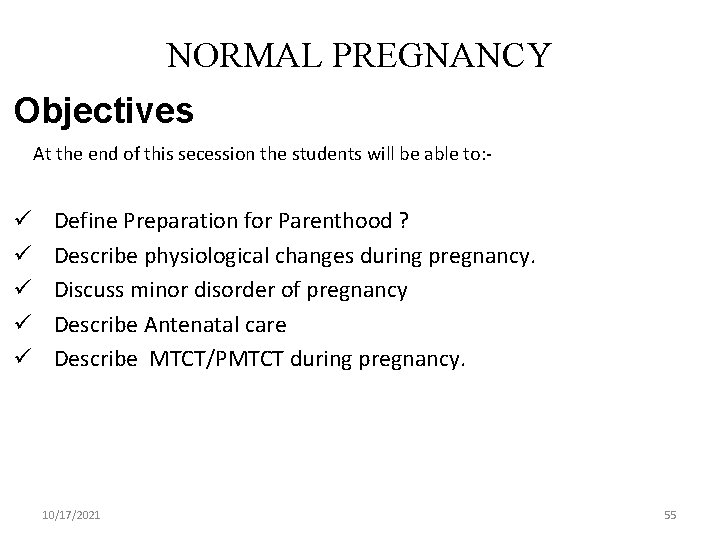 NORMAL PREGNANCY

Objectives

At the end of this secession the students will be able to:-

✓ Define Preparation for Parenthood ?
✓ Describe physiological changes during pregnancy.
✓ Discuss minor disorder of pregnancy
✓ Describe Antenatal care
✓ Describe MTCT/PMTCT during pregnancy.

10/17/2021

55